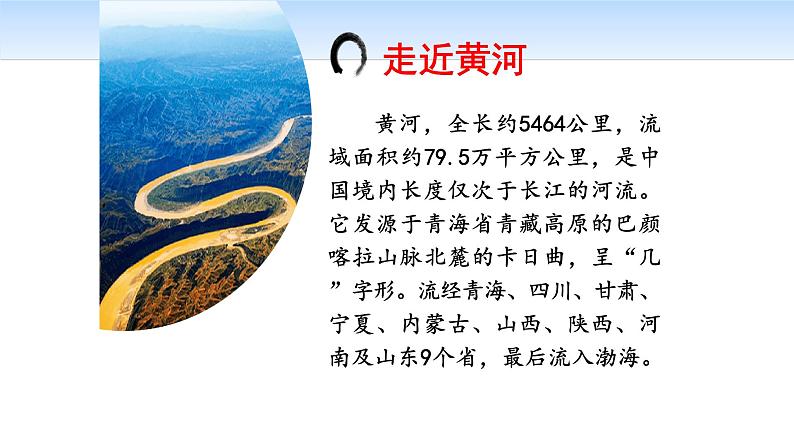 走近黄河

黄河，全长约5464公里，流域面积约79.5万平方公里，是中国境内长度仅次于长江的河流。它发源于青海省青藏高原的巴颜喀拉山脉北麓的卡日曲，呈“几”字形。流经青海、四川、甘肃、宁夏、内蒙古、山西、陕西、河南及山东9个省，最后流入渤海。